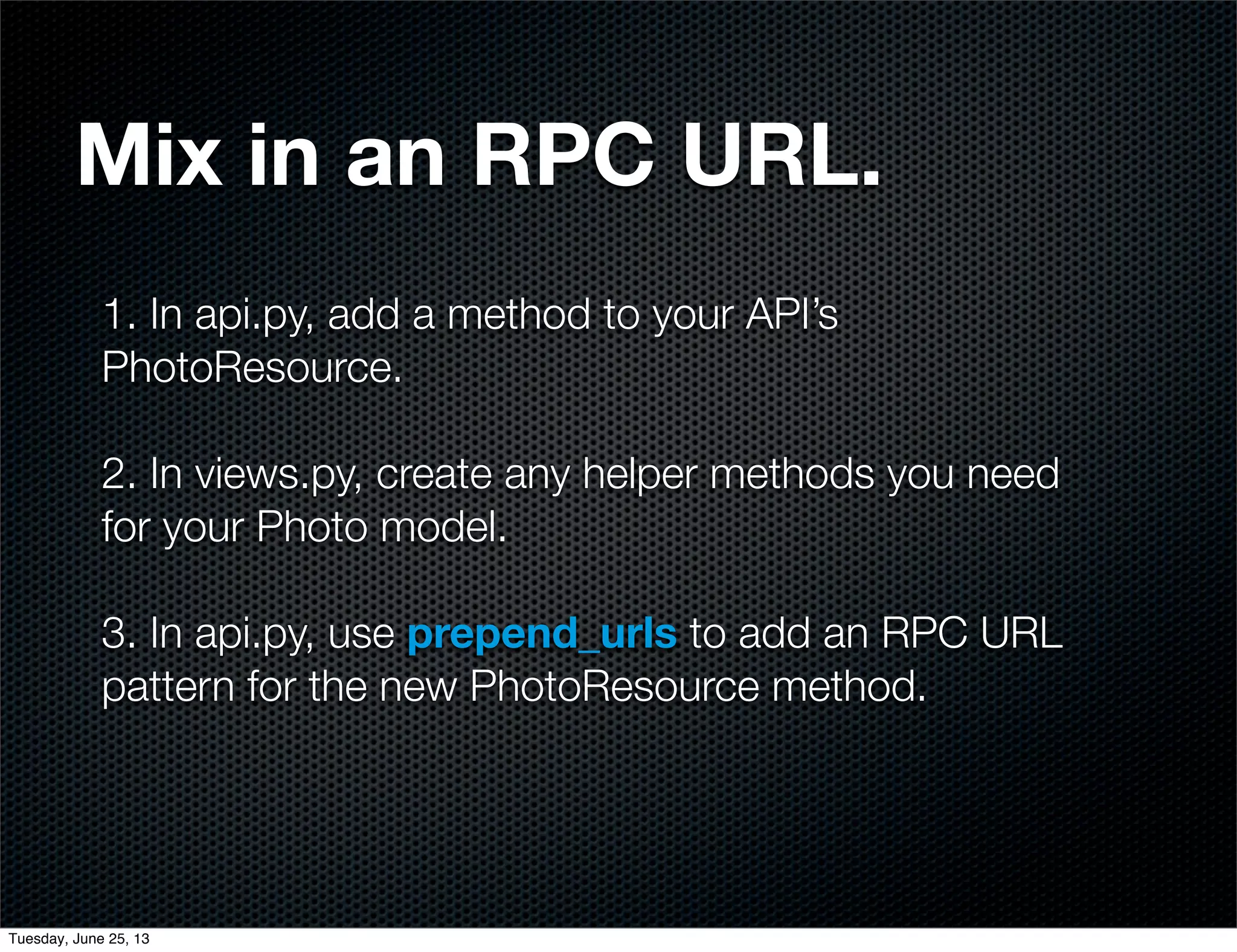 Mix in an RPC URL.

1. In api.py, add a method to your API's PhotoResource.

2. In views.py, create any helper methods you need for your Photo model.

3. In api.py, use prepend_urls to add an RPC URL pattern for the new PhotoResource method.

Tuesday, June 25, 13